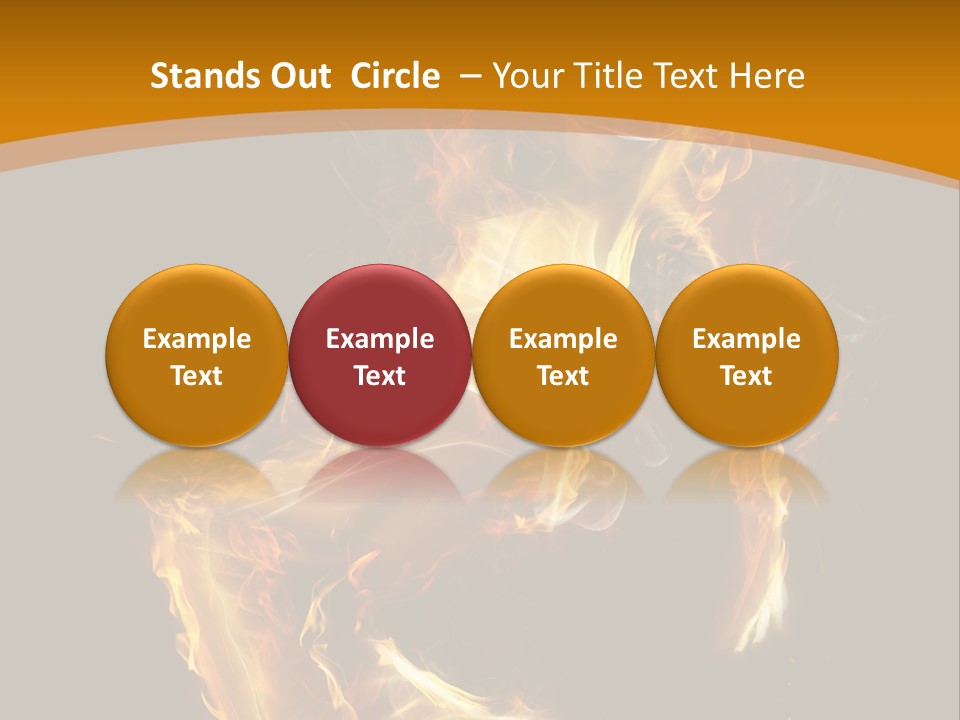 Stands Out Circle – Your Title Text Here

Example Text

Example Text

Example Text

Example Text